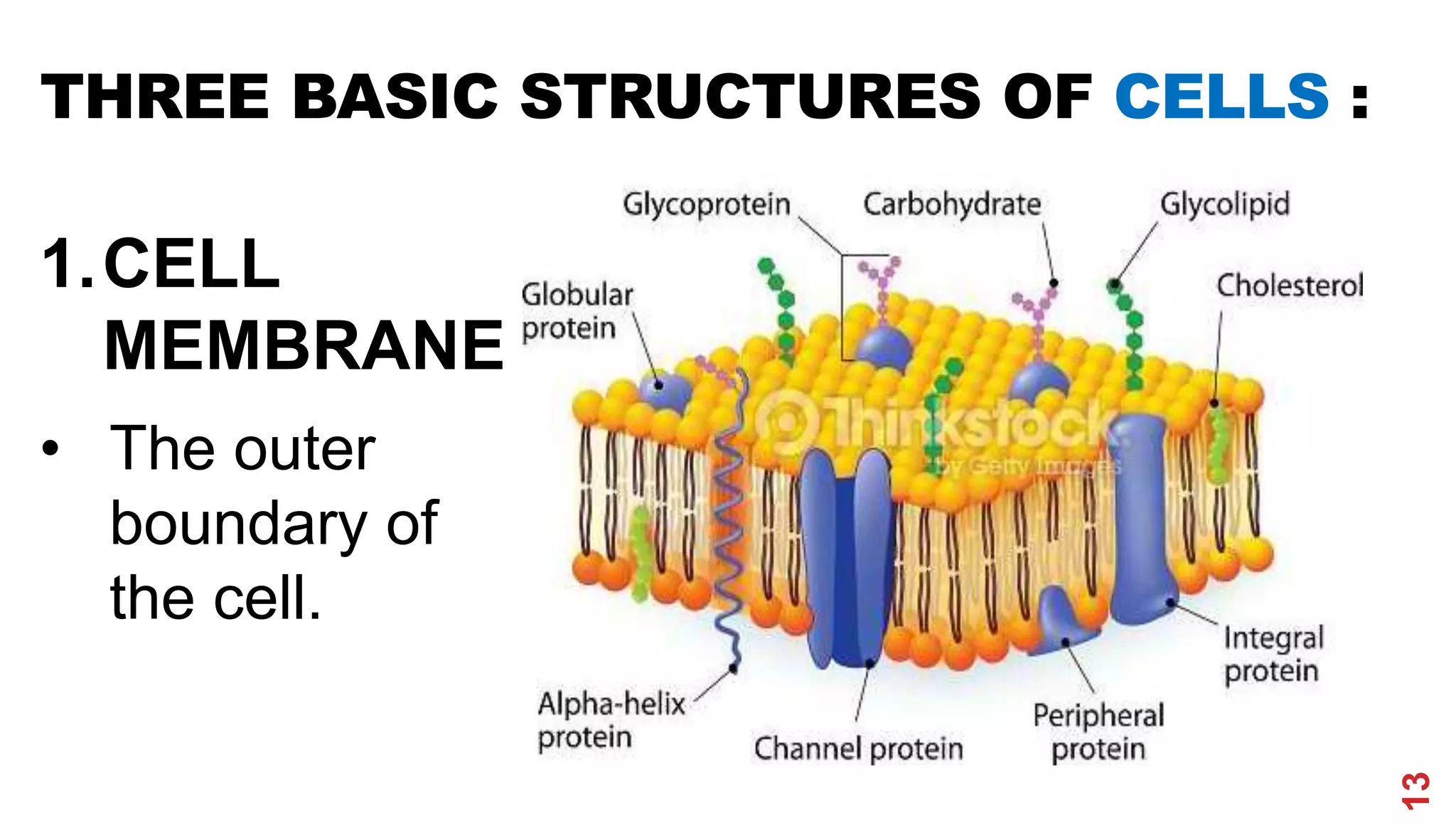 THREE BASIC STRUCTURES OF CELLS :

1. CELL MEMBRANE

• The outer boundary of the cell.

Glycoprotein

Carbohydrate

Glycolipid

Globular protein

Cholesterol

Thinkstock by Getty Images

Integral protein

Alpha-helix protein

Channel protein

Peripheral protein

13